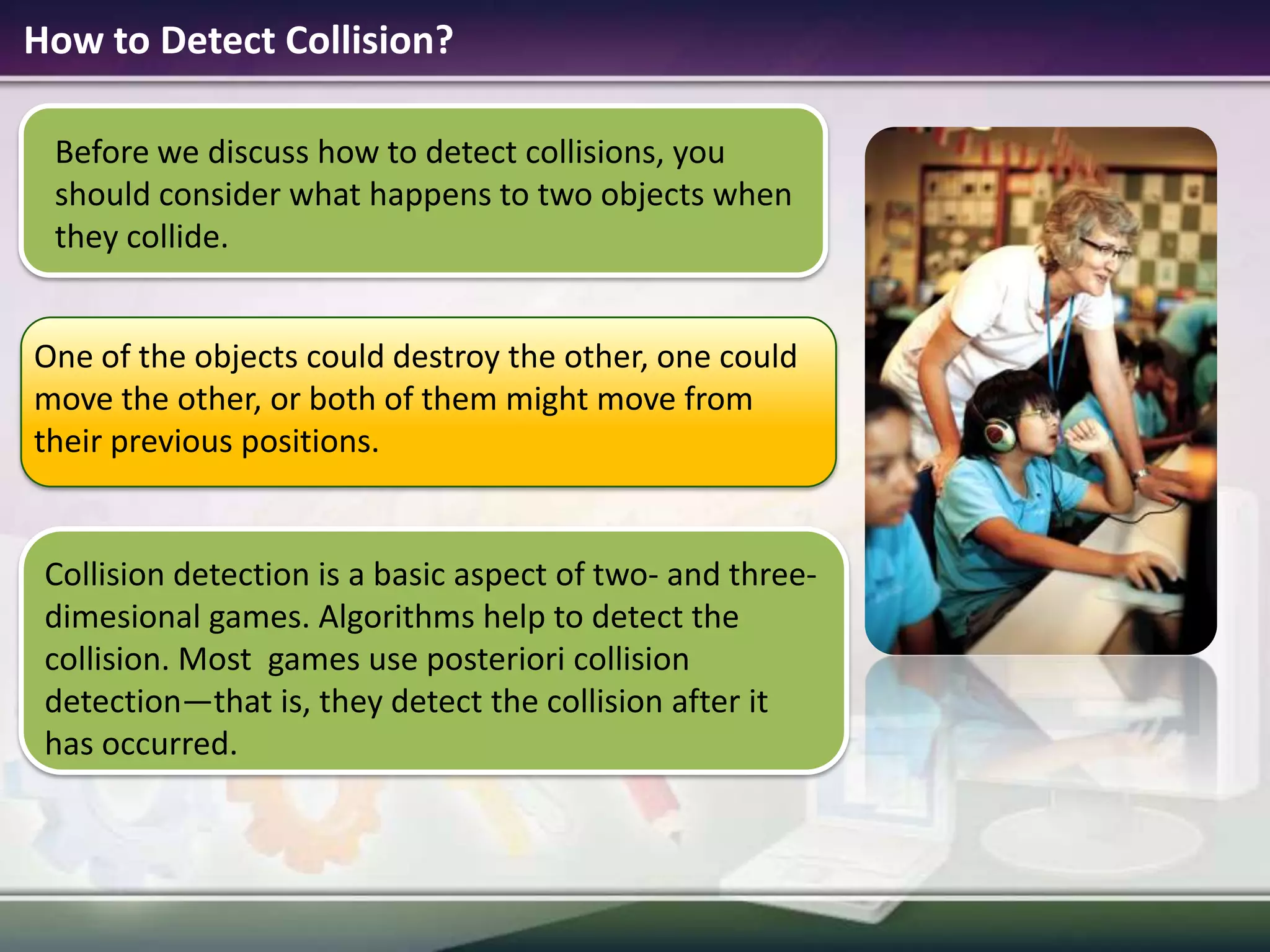 How to Detect Collision?

Before we discuss how to detect collisions, you should consider what happens to two objects when they collide.

One of the objects could destroy the other, one could move the other, or both of them might move from their previous positions.

Collision detection is a basic aspect of two- and three-dimesional games. Algorithms help to detect the collision. Most games use posteriori collision detection—that is, they detect the collision after it has occurred.